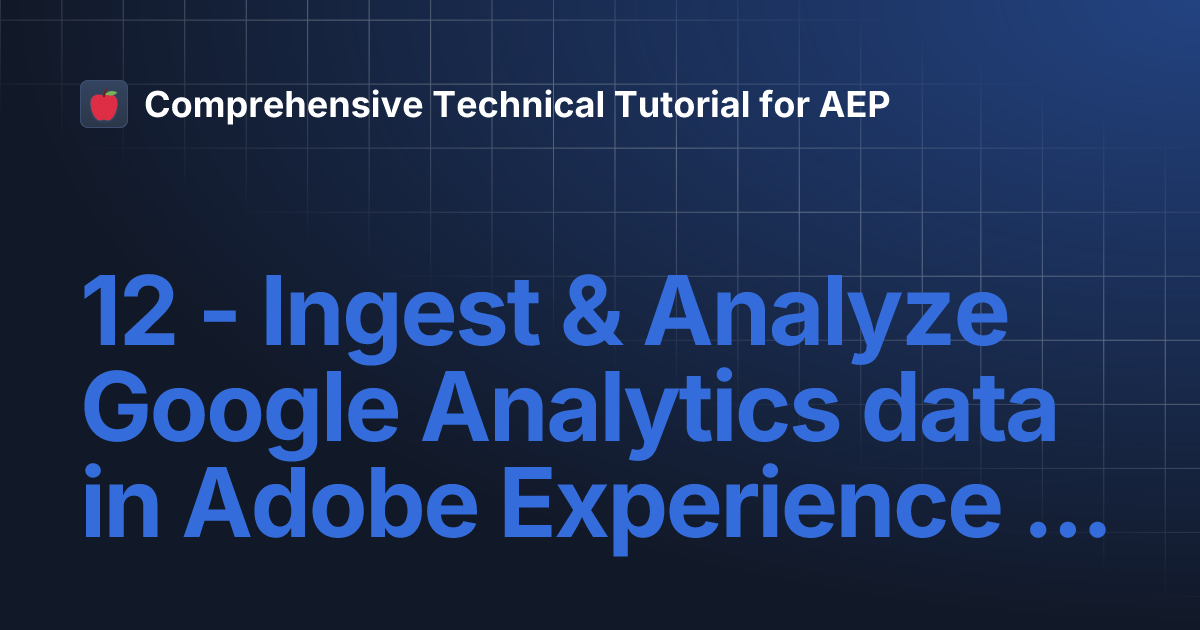 Comprehensive Technical Tutorial for AEP

12 - Ingest & Analyze Google Analytics data in Adobe Experience ...